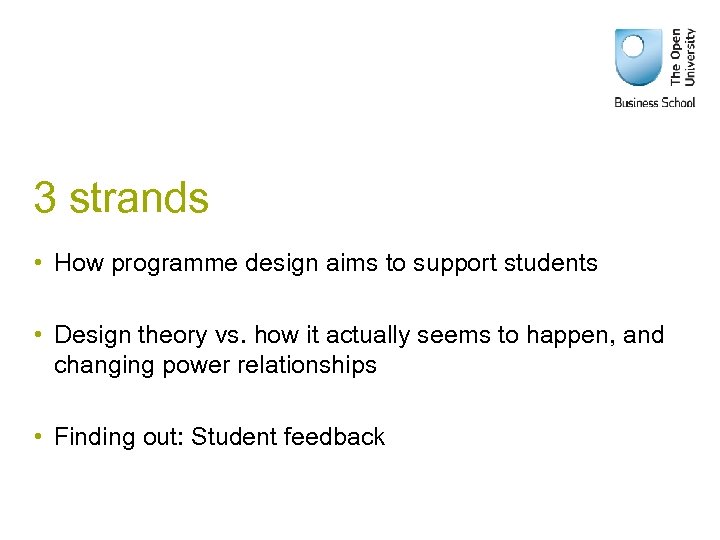 The Open University
Business School

3 strands

• How programme design aims to support students

• Design theory vs. how it actually seems to happen, and changing power relationships

• Finding out: Student feedback